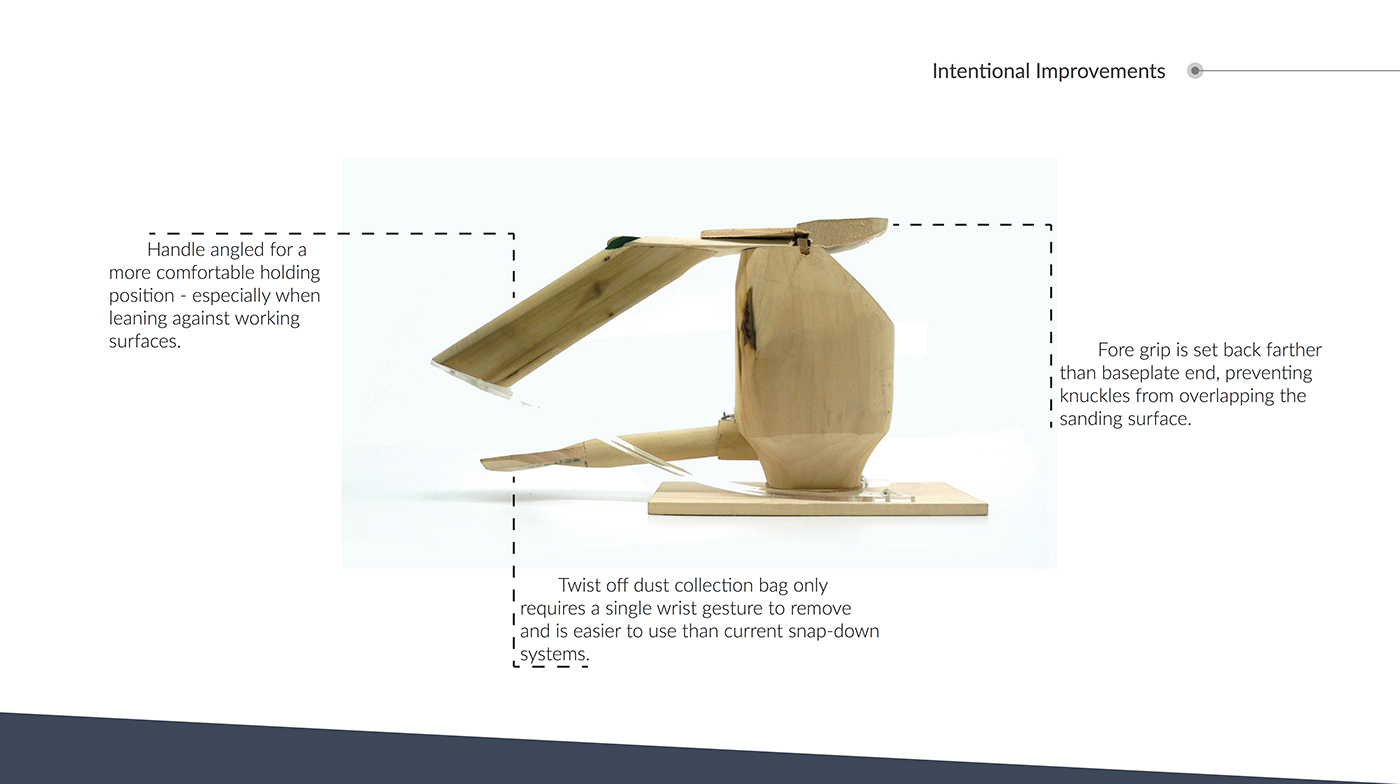 Intentional Improvements

Handle angled for a more comfortable holding position - especially when leaning against working surfaces.

Fore grip is set back farther than baseplate end, preventing knuckles from overlapping the sanding surface.

Twist off dust collection bag only requires a single wrist gesture to remove and is easier to use than current snap-down systems.